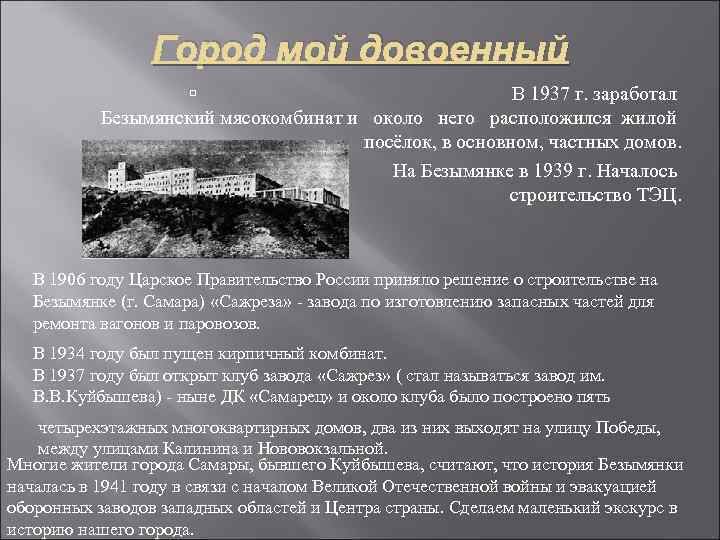 Город мой довоенный

В 1937 г. заработал Безымянский мясокомбинат и около него расположился жилой посёлок, в основном, частных домов.

На Безымянке в 1939 г. Началось строительство ТЭЦ.

В 1906 году Царское Правительство России приняло решение о строительстве на Безымянке (г. Самара) «Сажреза» - завода по изготовлению запасных частей для ремонта вагонов и паровозов.

В 1934 году был пущен кирпичный комбинат.
В 1937 году был открыт клуб завода «Сажрез» ( стал называться завод им. В.В.Куйбышева) - ныне ДК «Самарец» и около клуба было построено пять

четырехэтажных многоквартирных домов, два из них выходят на улицу Победы, между улицами Калинина и Нововокзальной.

Многие жители города Самары, бывшего Куйбышева, считают, что история Безымянки началась в 1941 году в связи с началом Великой Отечественной войны и эвакуацией оборонных заводов западных областей и Центра страны. Сделаем маленький экскурс в историю нашего города.